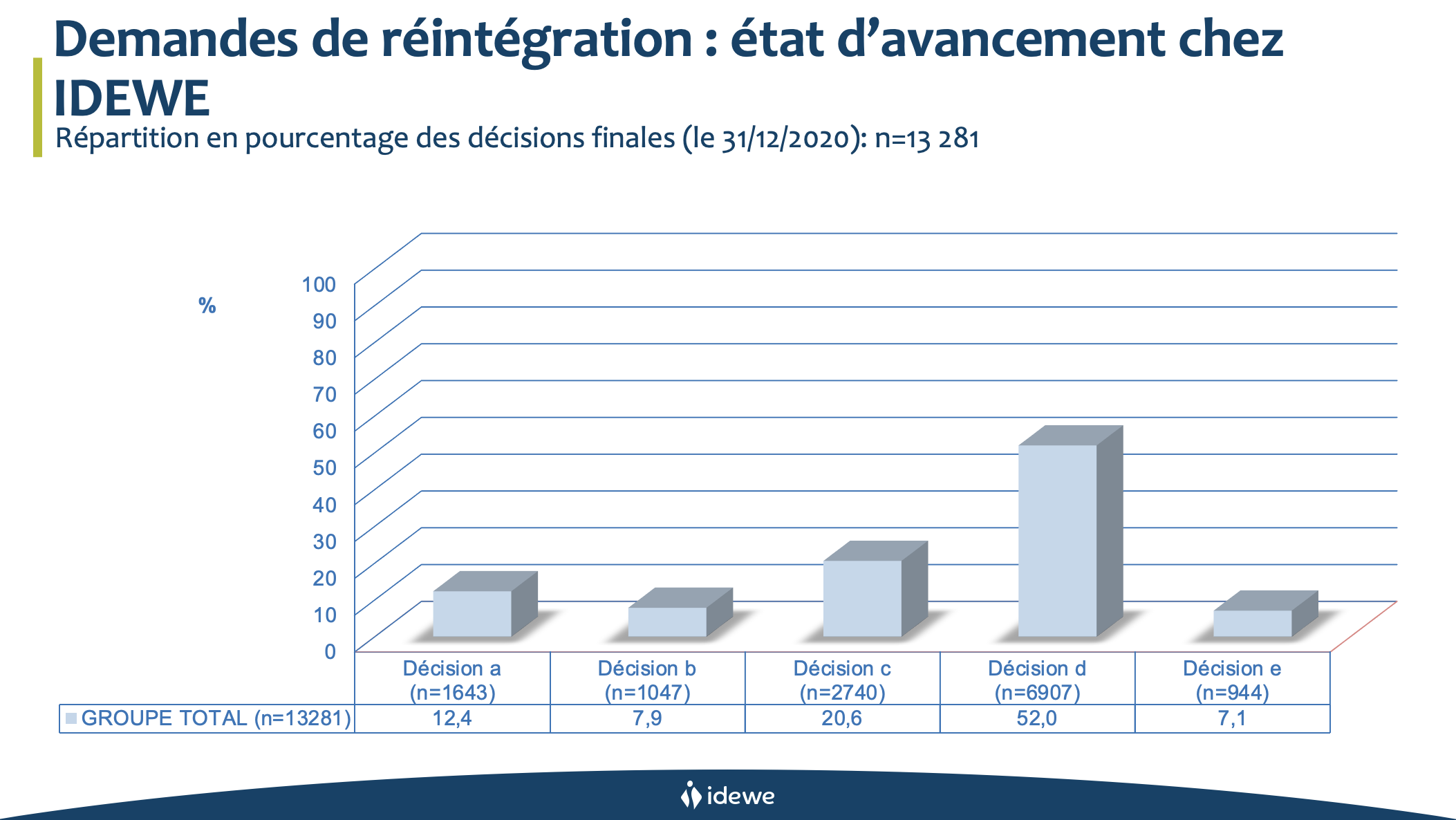 Demandes de réintégration : état d’avancement chez IDEWE

Répartition en pourcentage des décisions finales (le 31/12/2020): n=13 281

%

100
90
80
70
60
50
40
30
20
10
0

| | Décision a (n=1643) | Décision b (n=1047) | Décision c (n=2740) | Décision d (n=6907) | Décision e (n=944) |
|---|---|---|---|---|---|
| GROUPE TOTAL (n=13281) | 12,4 | 7,9 | 20,6 | 52,0 | 7,1 |

idewe